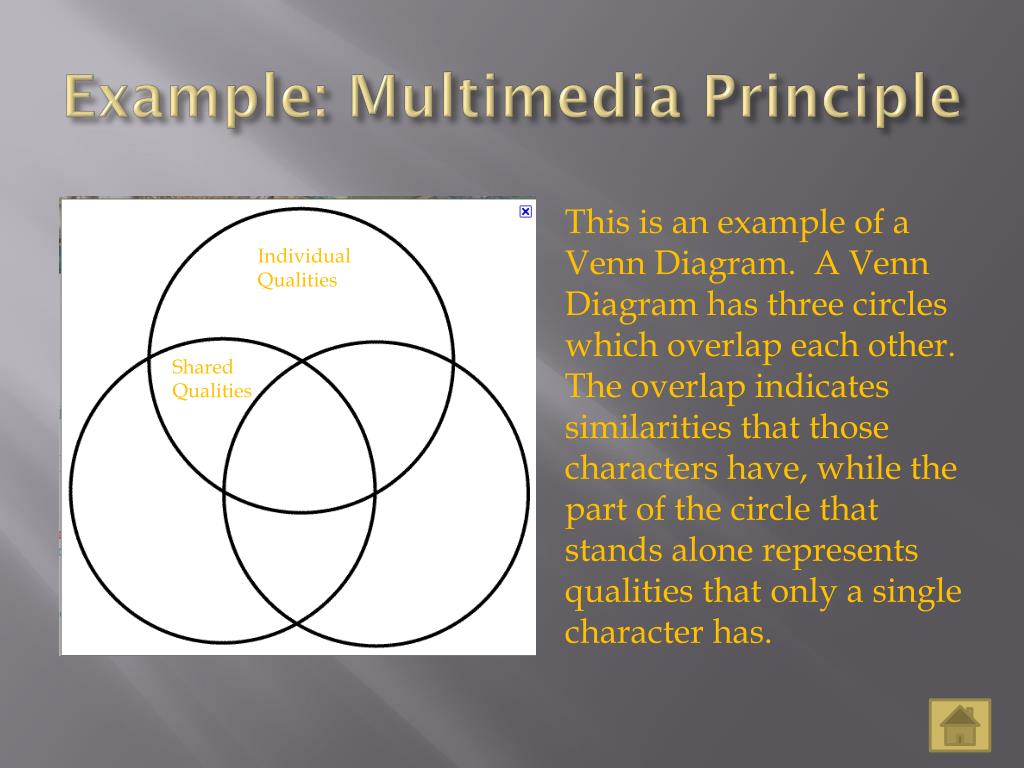 Example: Multimedia Principle

Individual Qualities

Shared Qualities

This is an example of a Venn Diagram. A Venn Diagram has three circles which overlap each other. The overlap indicates similarities that those characters have, while the part of the circle that stands alone represents qualities that only a single character has.